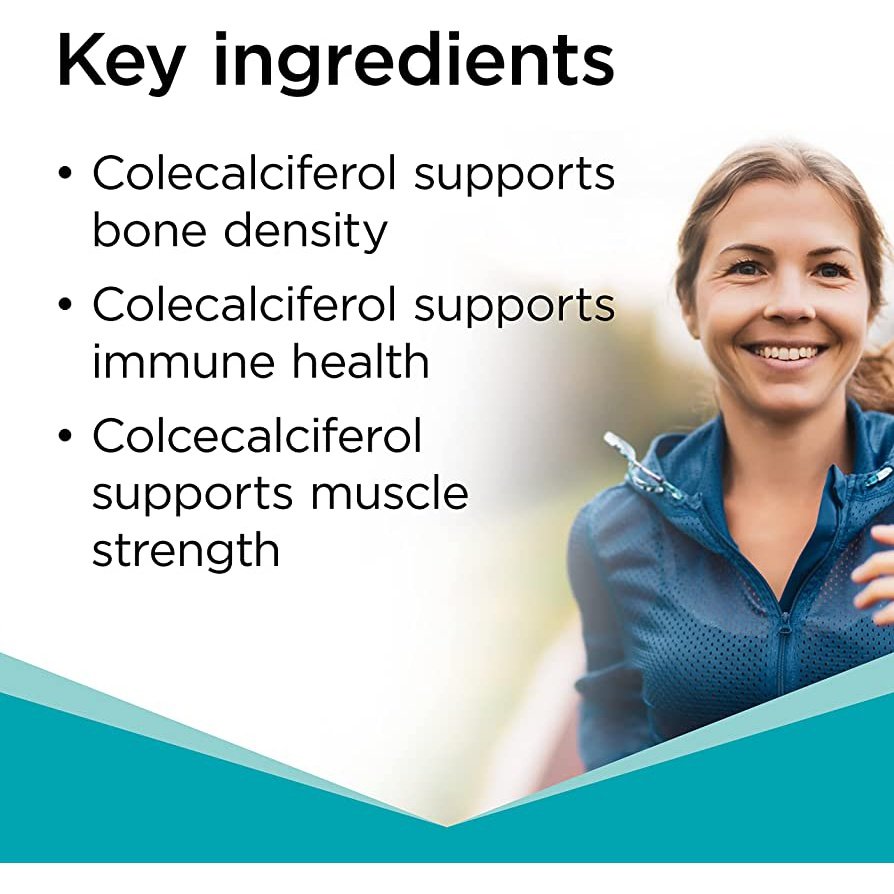 Key ingredients

• Colecalciferol supports bone density

• Colecalciferol supports immune health

• Colcecalciferol supports muscle strength